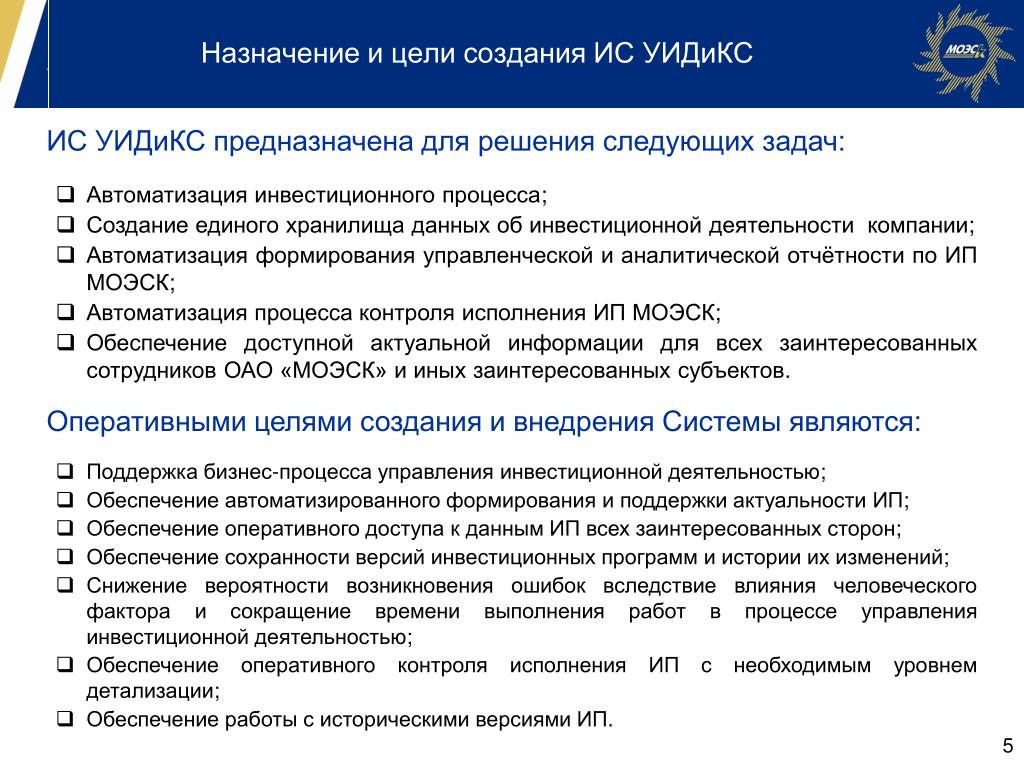 Назначение и цели создания ИС УИДиКС

МОЭСК

ИС УИДиКС предназначена для решения следующих задач:

❑ Автоматизация инвестиционного процесса;
❑ Создание единого хранилища данных об инвестиционной деятельности компании;
❑ Автоматизация формирования управленческой и аналитической отчётности по ИП МОЭСК;
❑ Автоматизация процесса контроля исполнения ИП МОЭСК;
❑ Обеспечение доступной актуальной информации для всех заинтересованных сотрудников ОАО «МОЭСК» и иных заинтересованных субъектов.

Оперативными целями создания и внедрения Системы являются:

❑ Поддержка бизнес-процесса управления инвестиционной деятельностью;
❑ Обеспечение автоматизированного формирования и поддержки актуальности ИП;
❑ Обеспечение оперативного доступа к данным ИП всех заинтересованных сторон;
❑ Обеспечение сохранности версий инвестиционных программ и истории их изменений;
❑ Снижение вероятности возникновения ошибок вследствие влияния человеческого фактора и сокращение времени выполнения работ в процессе управления инвестиционной деятельностью;
❑ Обеспечение оперативного контроля исполнения ИП с необходимым уровнем детализации;
❑ Обеспечение работы с историческими версиями ИП.

5